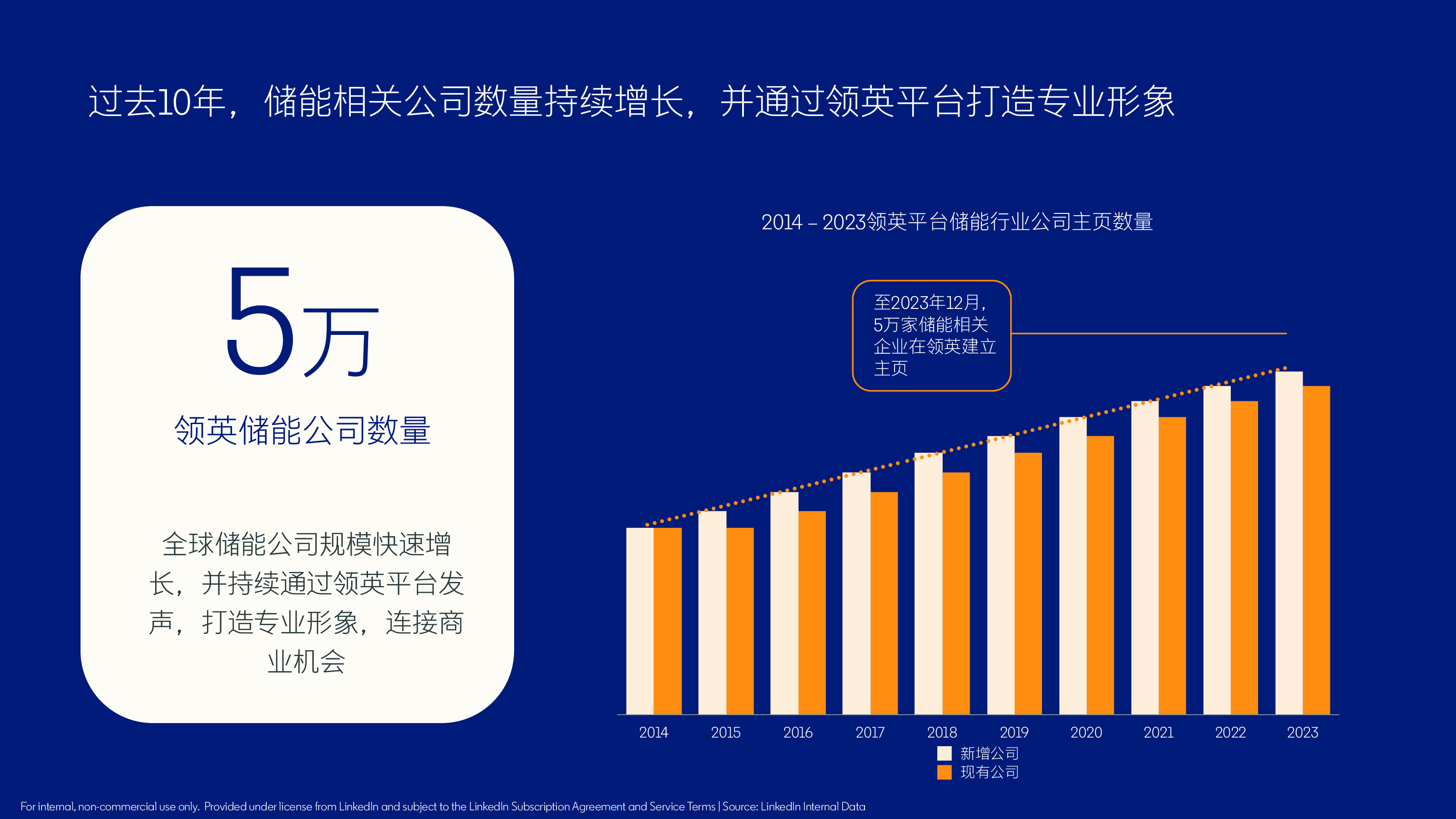 过去10年，储能相关公司数量持续增长，并通过领英平台打造专业形象

5万

领英储能公司数量

全球储能公司规模快速增长，并持续通过领英平台发声，打造专业形象，连接商业机会

2014 – 2023领英平台储能行业公司主页数量

至2023年12月，5万家储能相关企业在领英建立主页

2014
2015
2016
2017
2018
2019
2020
2021
2022
2023

新增公司
现有公司

For internal, non-commercial use only. Provided under license from LinkedIn and subject to the LinkedIn Subscription Agreement and Service Terms | Source: LinkedIn Internal Data